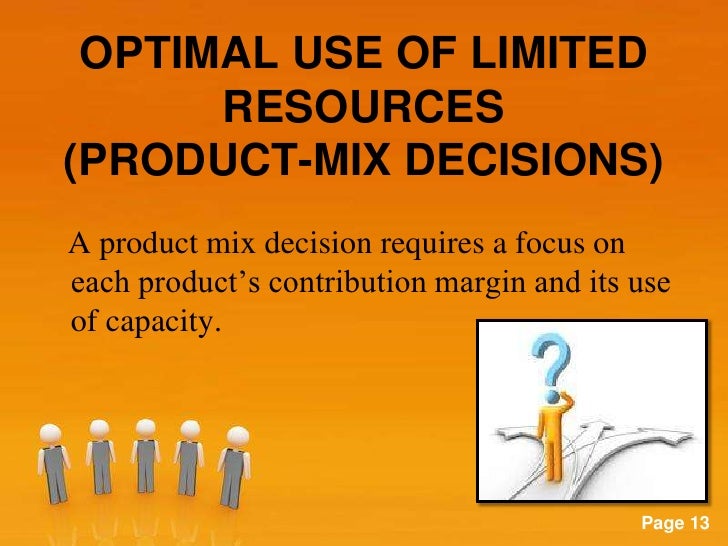 OPTIMAL USE OF LIMITED RESOURCES (PRODUCT-MIX DECISIONS)

A product mix decision requires a focus on each product’s contribution margin and its use of capacity.

Page 13